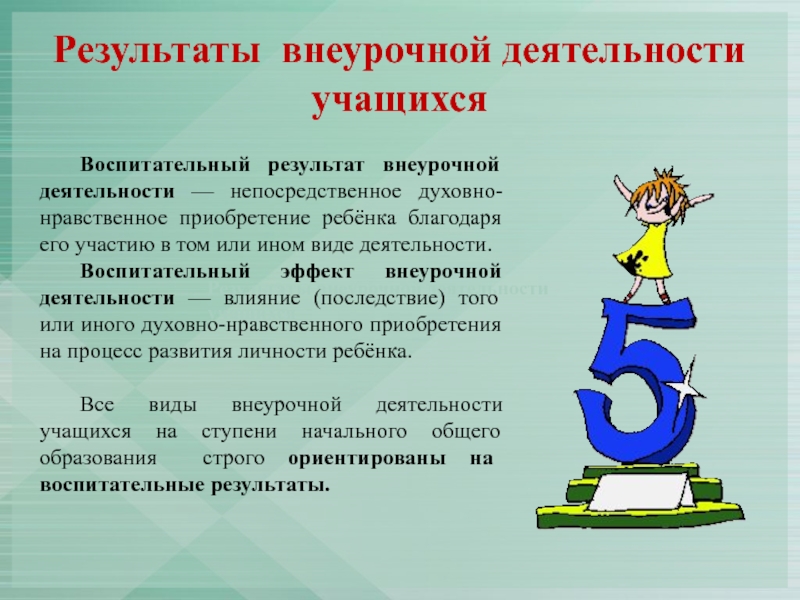 Результаты внеурочной деятельности учащихся

Воспитательный результат внеурочной деятельности — непосредственное духовно-нравственное приобретение ребёнка благодаря его участию в том или ином виде деятельности.

Воспитательный эффект внеурочной деятельности — влияние (последствие) того или иного духовно-нравственного приобретения на процесс развития личности ребёнка.

Все виды внеурочной деятельности учащихся на ступени начального общего образования строго ориентированы на воспитательные результаты.

5